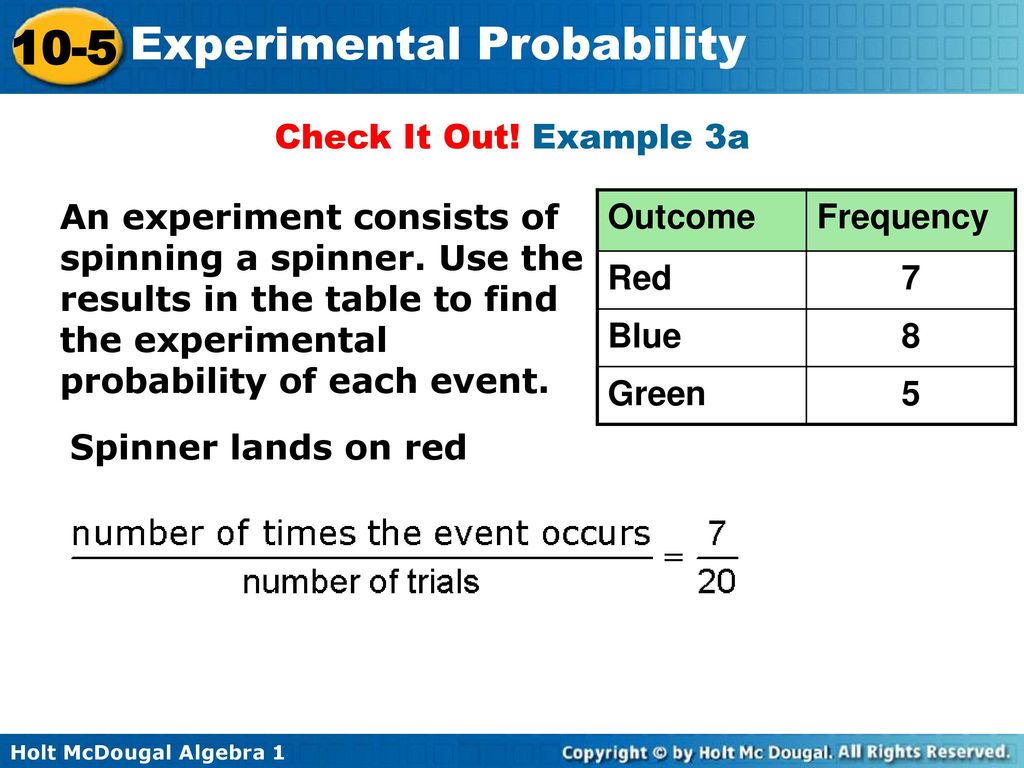 10-5 Experimental Probability

Check It Out! Example 3a

An experiment consists of spinning a spinner. Use the results in the table to find the experimental probability of each event.

| Outcome | Frequency |
|---|---|
| Red | 7 |
| Blue | 8 |
| Green | 5 |

Spinner lands on red

$\frac{\text{number of times the event occurs}}{\text{number of trials}} = \frac{7}{20}$

Holt McDougal Algebra 1

Copyright © by Holt Mc Dougal. All Rights Reserved.